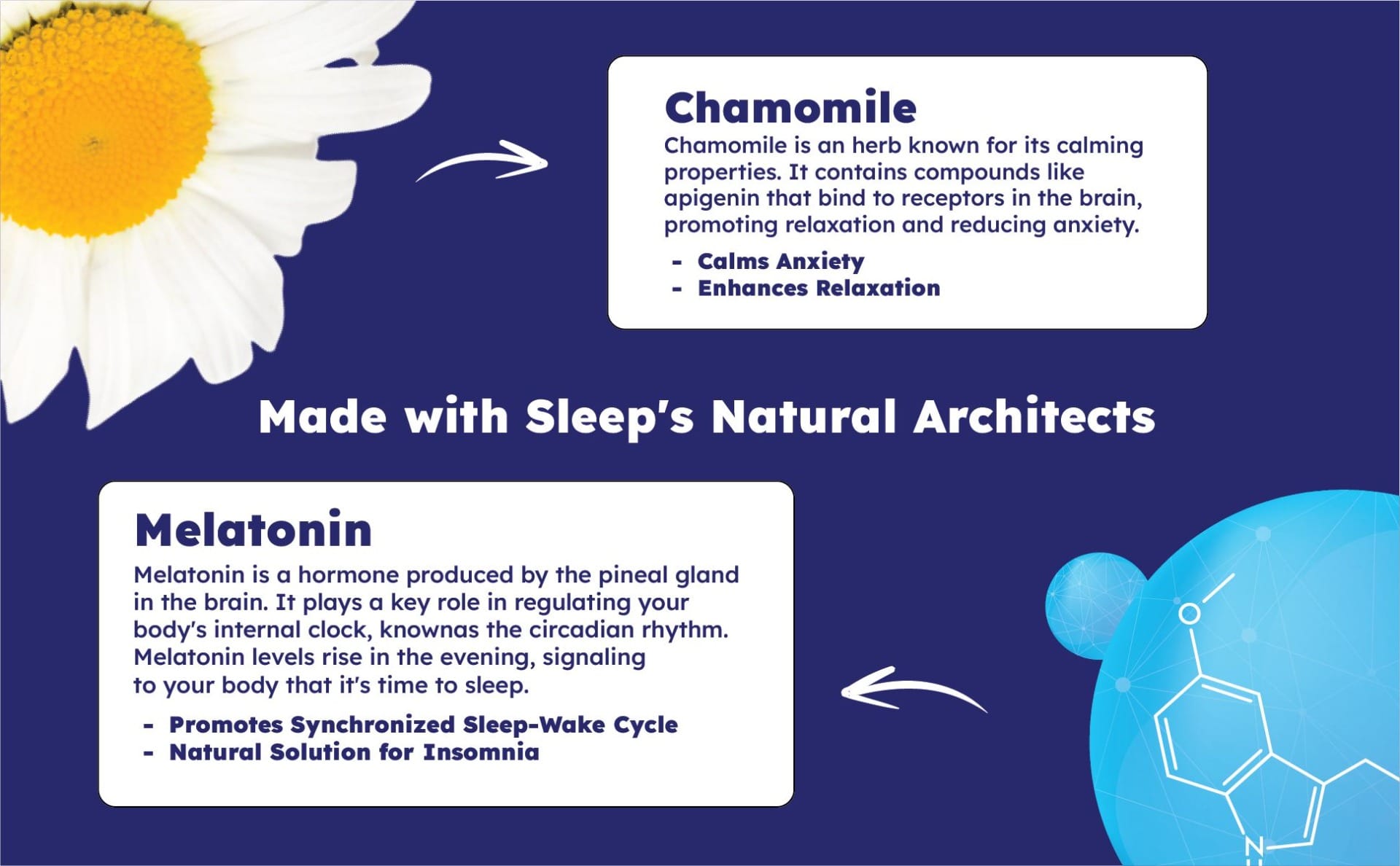 Chamomile

Chamomile is an herb known for its calming properties. It contains compounds like apigenin that bind to receptors in the brain, promoting relaxation and reducing anxiety.

- Calms Anxiety
- Enhances Relaxation

Made with Sleep's Natural Architects

Melatonin

Melatonin is a hormone produced by the pineal gland in the brain. It plays a key role in regulating your body's internal clock, knownas the circadian rhythm. Melatonin levels rise in the evening, signaling to your body that it's time to sleep.

- Promotes Synchronized Sleep-Wake Cycle
- Natural Solution for Insomnia

O

N